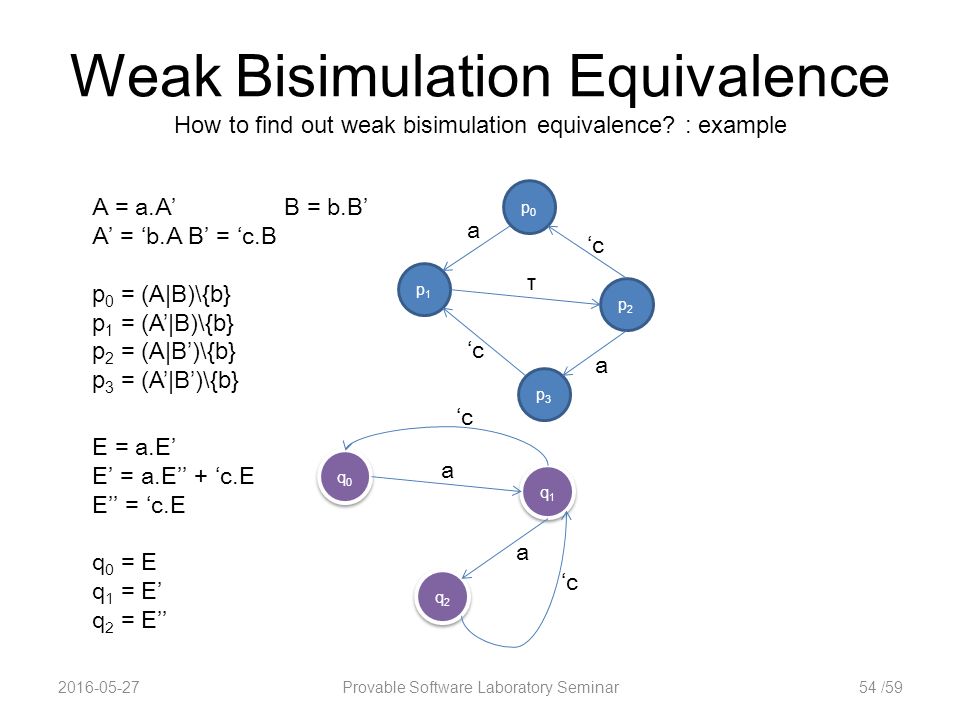 Weak Bisimulation Equivalence
How to find out weak bisimulation equivalence? : example

A = a.A’ B = b.B’
A’ = ‘b.A B’ = ‘c.B

$p_0$ = (A|B)\{b}
$p_1$ = (A’|B)\{b}
$p_2$ = (A|B’)\{b}
$p_3$ = (A’|B’)\{b}

E = a.E’
E’ = a.E’’ + ‘c.E
E’’ = ‘c.E

$q_0$ = E
$q_1$ = E’
$q_2$ = E’’

$p_0$
a
‘c
$p_1$
τ
$p_2$
‘c
a
$p_3$

‘c
$q_0$
a
$q_1$
a
‘c
$q_2$

2016-05-27 Provable Software Laboratory Seminar 54 /59